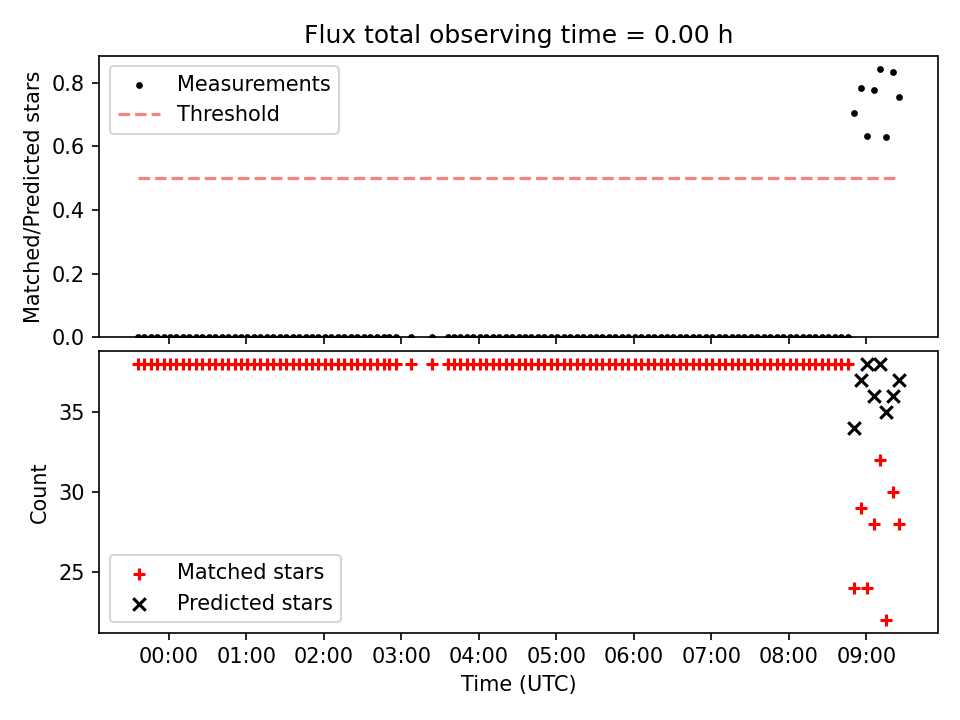 Flux total observing time = 0.00 h

Measurements
Threshold

Matched/Predicted stars

0.8
0.6
0.4
0.2
0.0

Count

35
30
25

Matched stars
Predicted stars

00:00 01:00 02:00 03:00 04:00 05:00 06:00 07:00 08:00 09:00

Time (UTC)